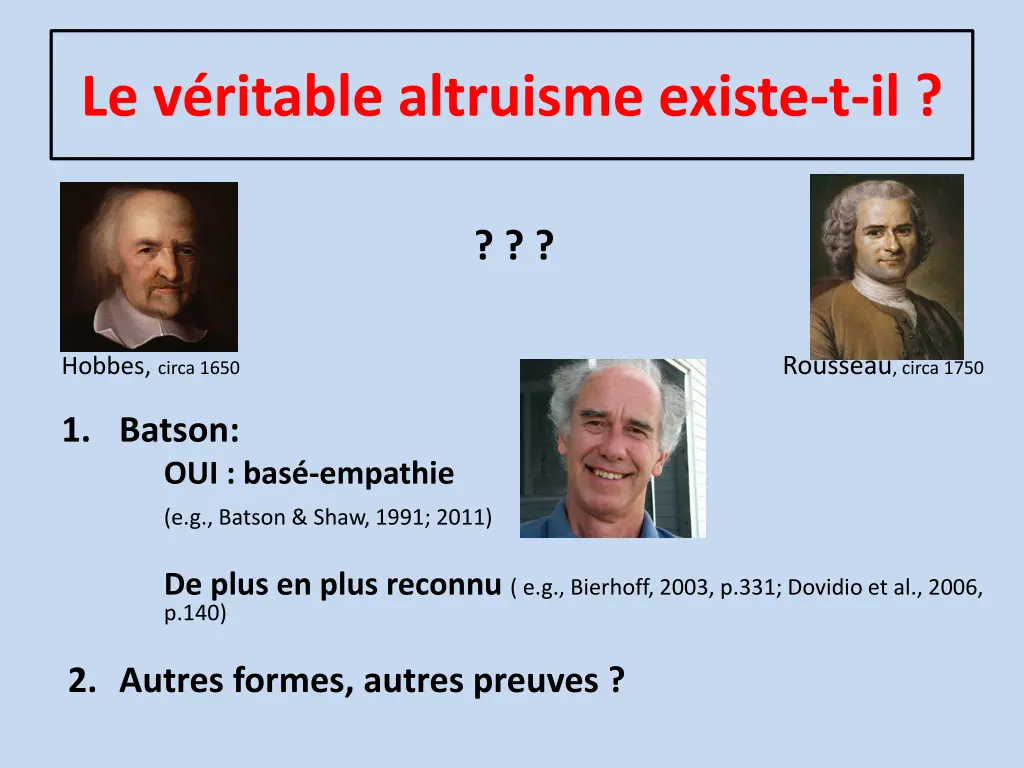 Le véritable altruisme existe-t-il ?

? ? ?

Hobbes, circa 1650

Rousseau, circa 1750

1. Batson:
OUI : basé-empathie
(e.g., Batson & Shaw, 1991; 2011)

De plus en plus reconnu ( e.g., Bierhoff, 2003, p.331; Dovidio et al., 2006, p.140)

2. Autres formes, autres preuves ?